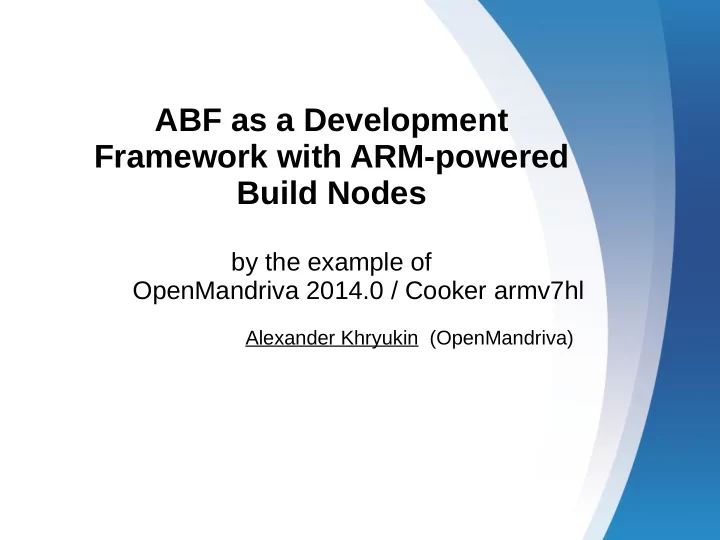 ABF as a Development Framework with ARM-powered Build Nodes

by the example of
OpenMandriva 2014.0 / Cooker armv7hl

Alexander Khryukin (OpenMandriva)